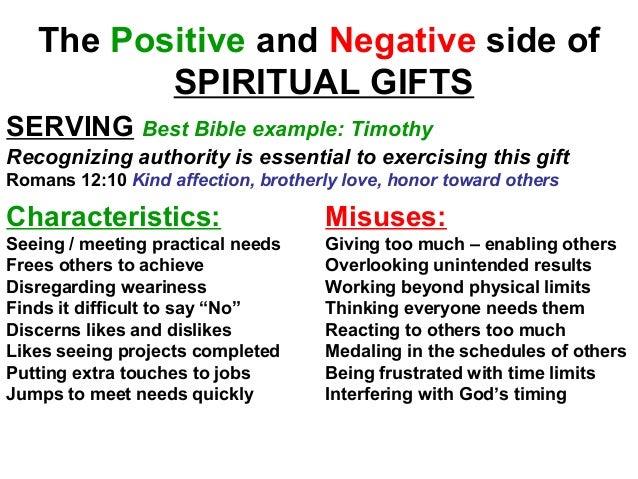 The Positive and Negative side of SPIRITUAL GIFTS

SERVING Best Bible example: Timothy

Recognizing authority is essential to exercising this gift

Romans 12:10 Kind affection, brotherly love, honor toward others

Characteristics:

Seeing / meeting practical needs
Frees others to achieve
Disregarding weariness
Finds it difficult to say “No”
Discerns likes and dislikes
Likes seeing projects completed
Putting extra touches to jobs
Jumps to meet needs quickly

Misuses:

Giving too much – enabling others
Overlooking unintended results
Working beyond physical limits
Thinking everyone needs them
Reacting to others too much
Medaling in the schedules of others
Being frustrated with time limits
Interfering with God’s timing